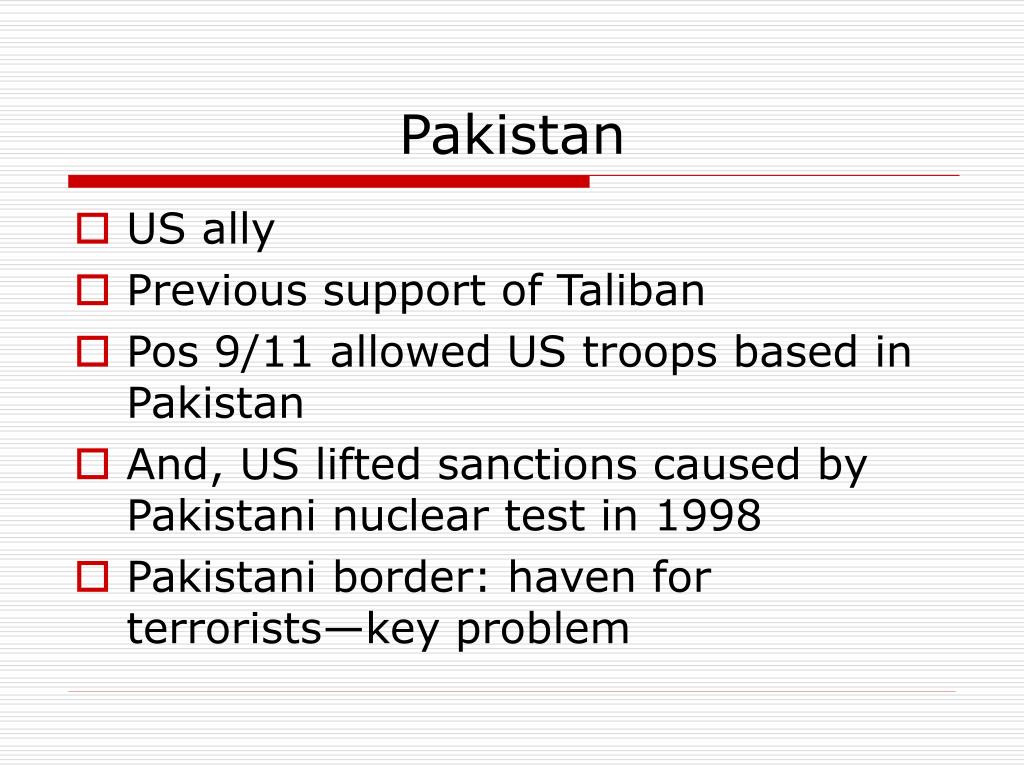 Pakistan

US ally
Previous support of Taliban
Pos 9/11 allowed US troops based in Pakistan
And, US lifted sanctions caused by Pakistani nuclear test in 1998
Pakistani border: haven for terrorists—key problem